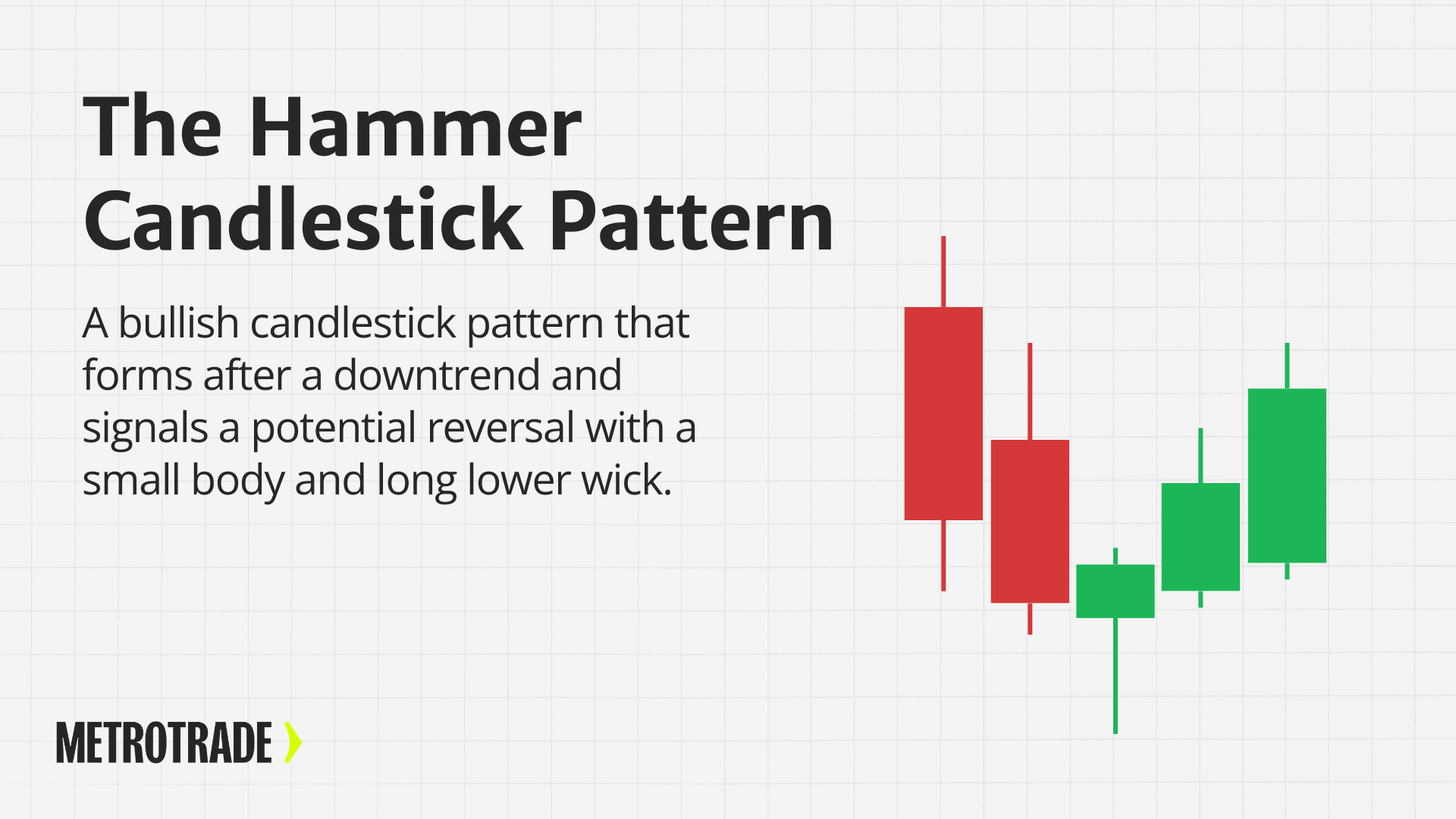 The Hammer Candlestick Pattern

A bullish candlestick pattern that forms after a downtrend and signals a potential reversal with a small body and long lower wick.

METROTRADE